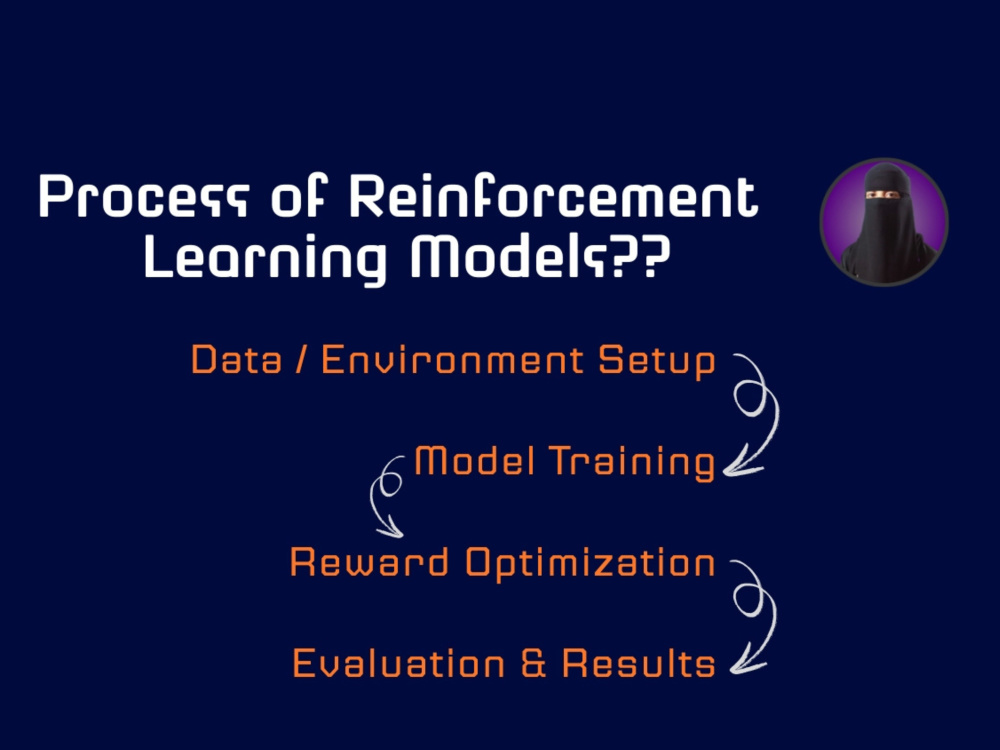 Process of Reinforcement Learning Models??

Data / Environment Setup

Model Training

Reward Optimization

Evaluation & Results